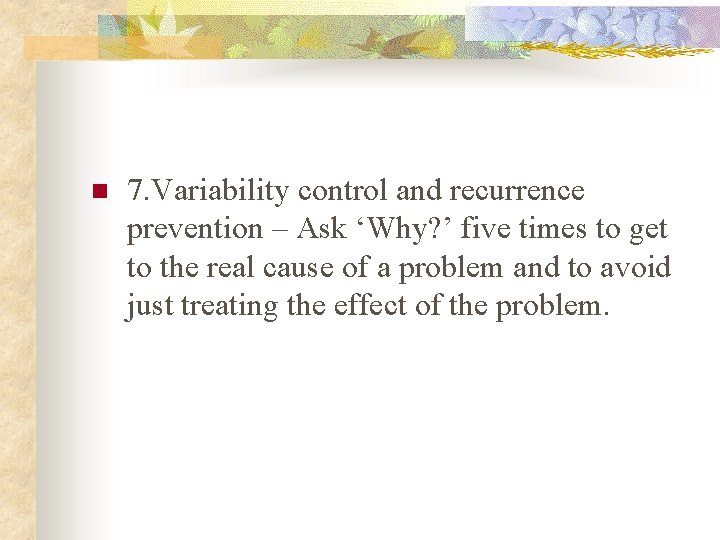 7.Variability control and recurrence prevention – Ask ‘Why?’ five times to get to the real cause of a problem and to avoid just treating the effect of the problem.